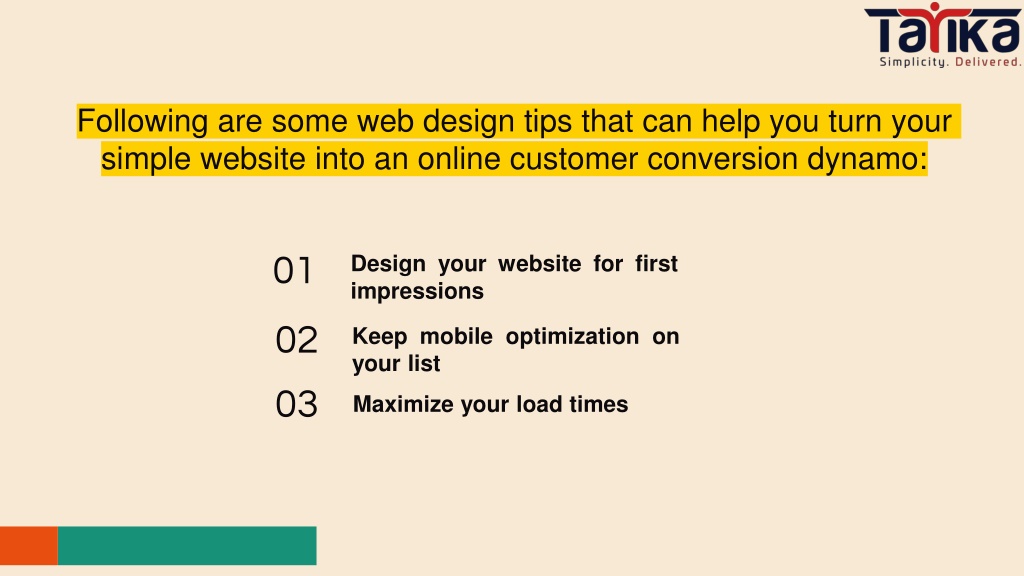 Tarika
Simplicity. Delivered.

Following are some web design tips that can help you turn your simple website into an online customer conversion dynamo:

01 Design your website for first impressions

02 Keep mobile optimization on your list

03 Maximize your load times